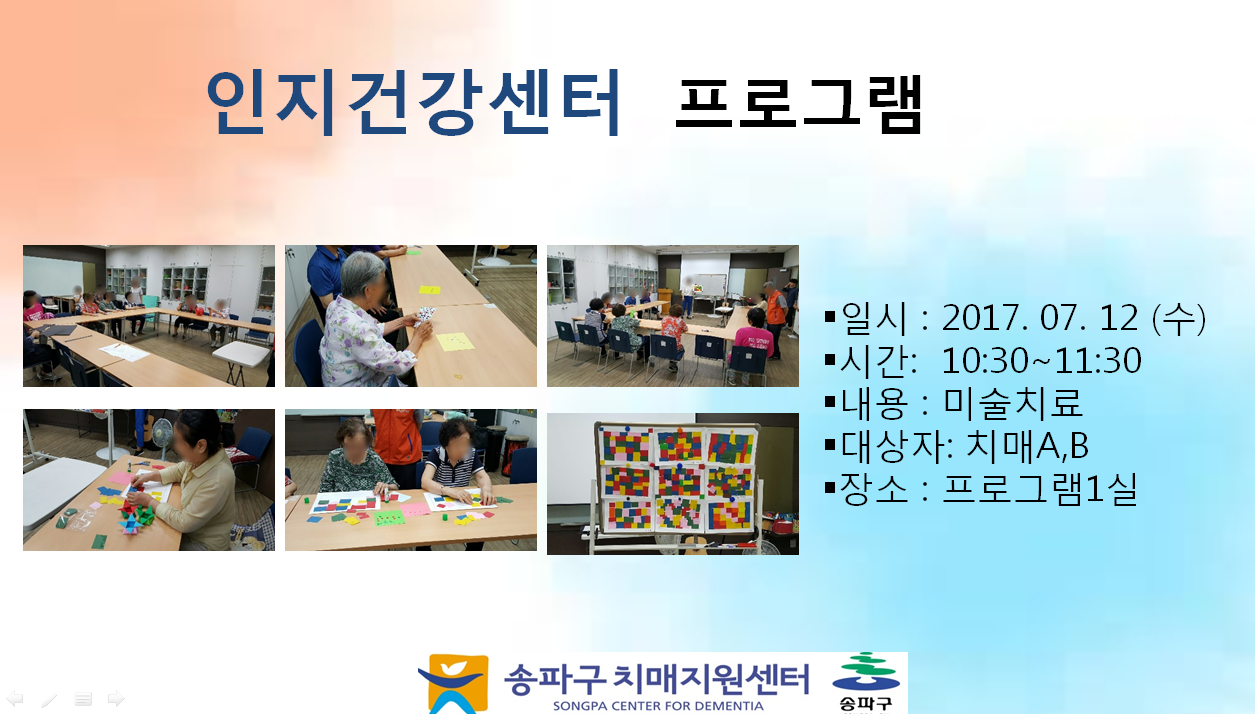 인지건강센터 프로그램

▪일시 : 2017. 07. 12 (수)
▪시간: 10:30~11:30
▪내용 : 미술치료
▪대상자: 치매A,B
▪장소 : 프로그램1실

송파구 치매지원센터
SONGPA CENTER FOR DEMENTIA
송파구